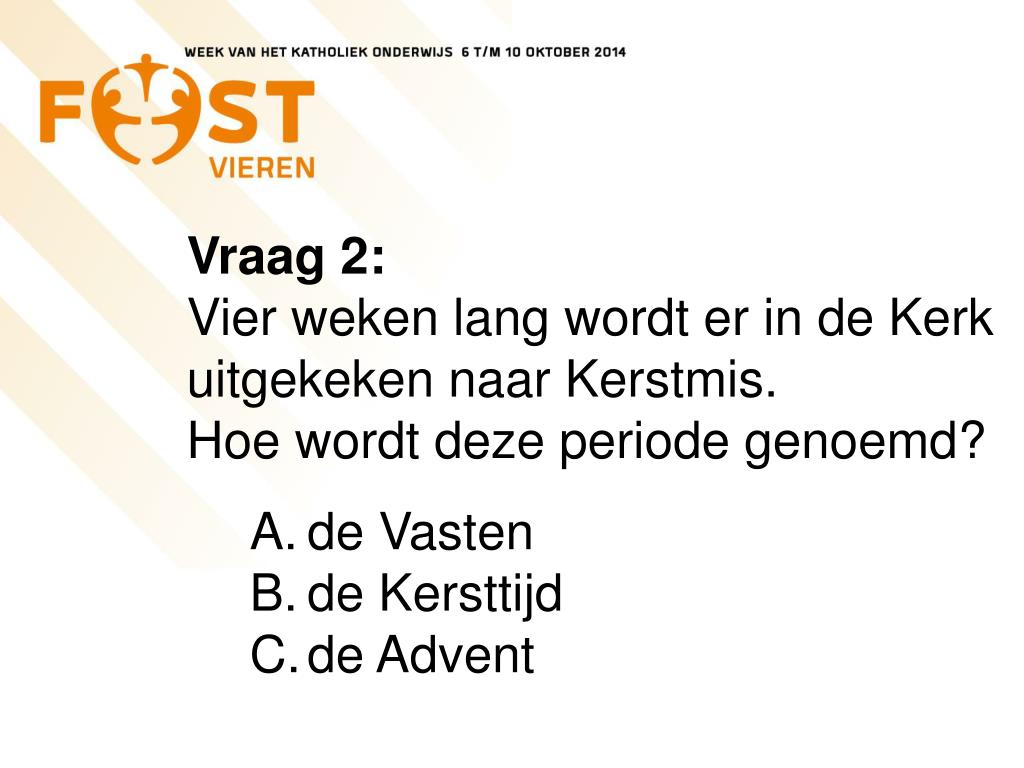 WEEK VAN HET KATHOLIEK ONDERWIJS 6 T/M 10 OKTOBER 2014

FEEST VIEREN

Vraag 2:
Vier weken lang wordt er in de Kerk uitgekeken naar Kerstmis.
Hoe wordt deze periode genoemd?

A. de Vasten
B. de Kersttijd
C. de Advent